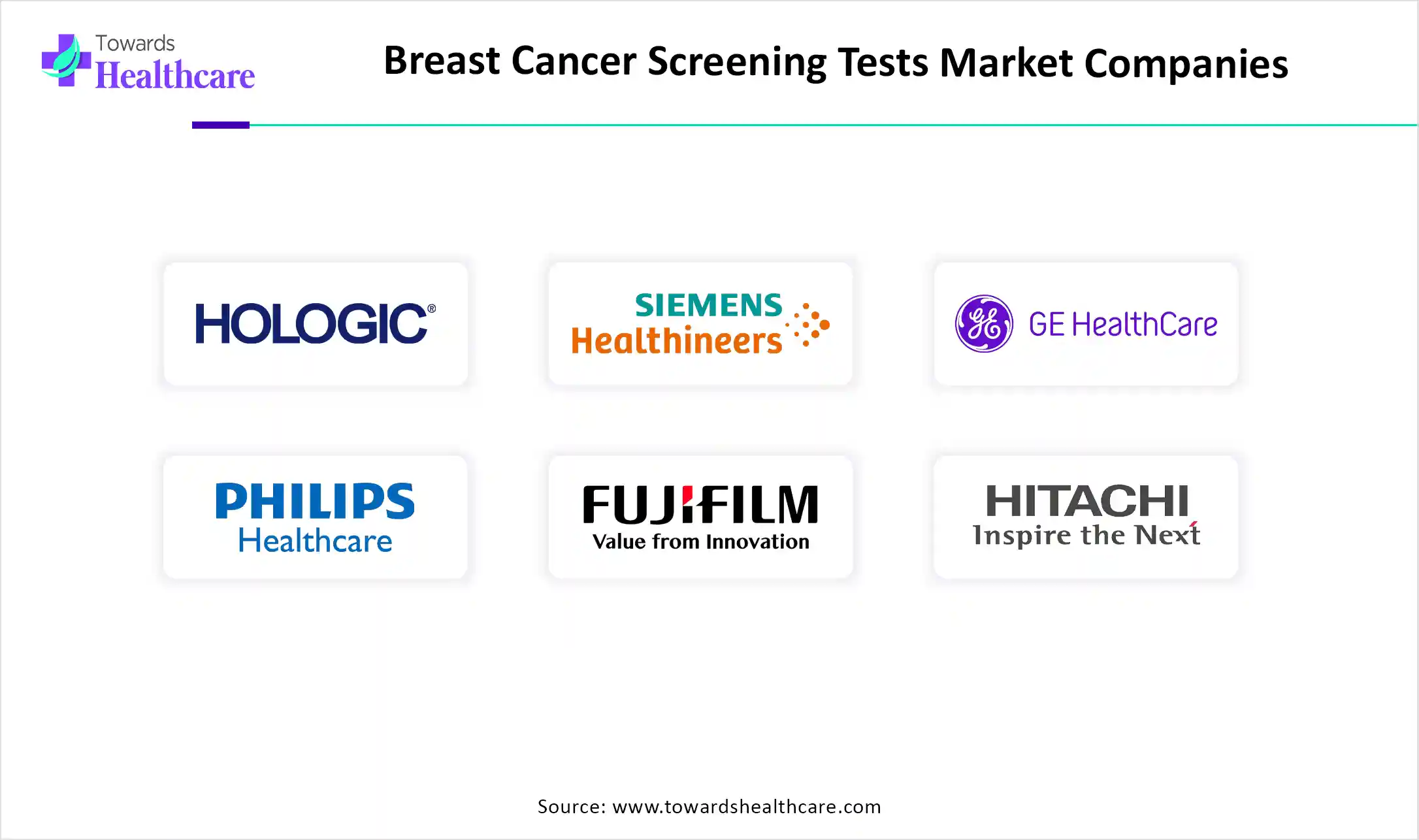 Towards Healthcare

Breast Cancer Screening Tests Market Companies

HOLOGIC®

SIEMENS Healthineers

GE HealthCare

PHILIPS Healthcare

FUJIFILM Value from Innovation

HITACHI Inspire the Next

Source: www.towardshealthcare.com